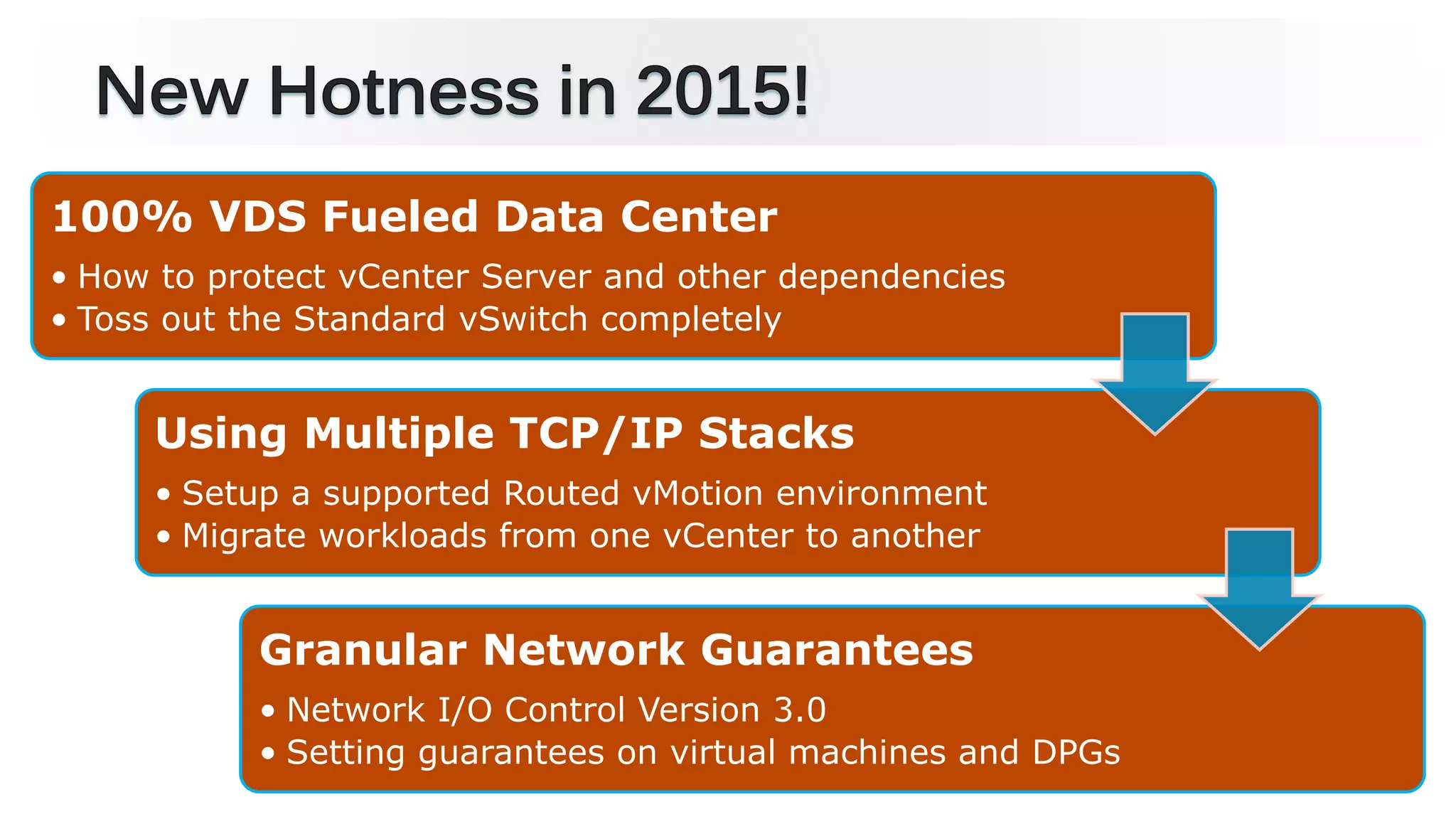 New Hotness in 2015!

100% VDS Fueled Data Center

• How to protect vCenter Server and other dependencies
• Toss out the Standard vSwitch completely

Using Multiple TCP/IP Stacks

• Setup a supported Routed vMotion environment
• Migrate workloads from one vCenter to another

Granular Network Guarantees

• Network I/O Control Version 3.0
• Setting guarantees on virtual machines and DPGs